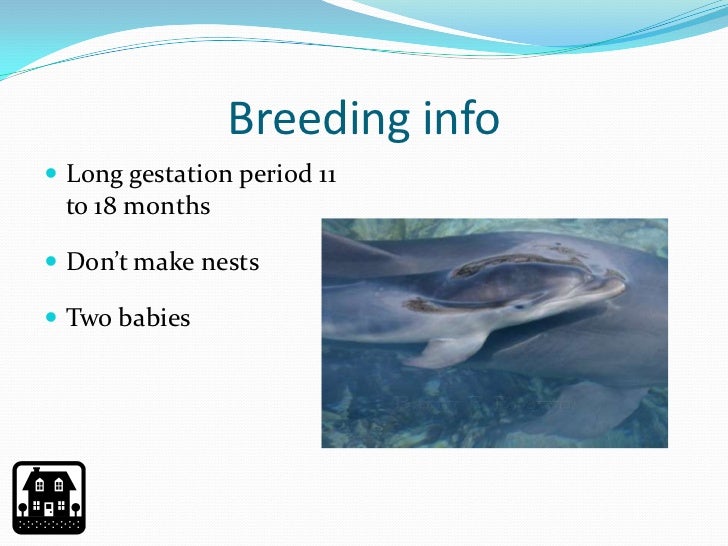 Breeding info

Long gestation period 11 to 18 months

Don't make nests

Two babies